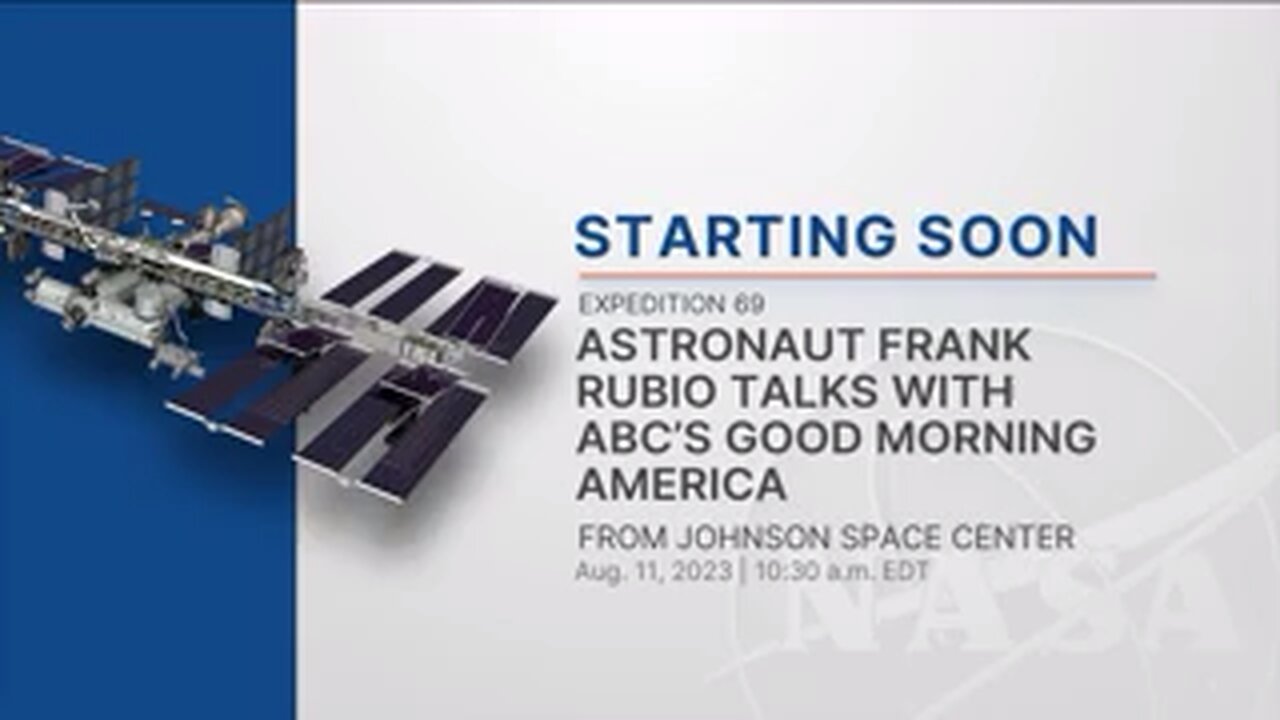 STARTING SOON

EXPEDITION 69

ASTRONAUT FRANK RUBIO TALKS WITH ABC'S GOOD MORNING AMERICA

FROM JOHNSON SPACE CENTER

Aug. 11, 2023 | 10:30 a.m. EDT

NASA